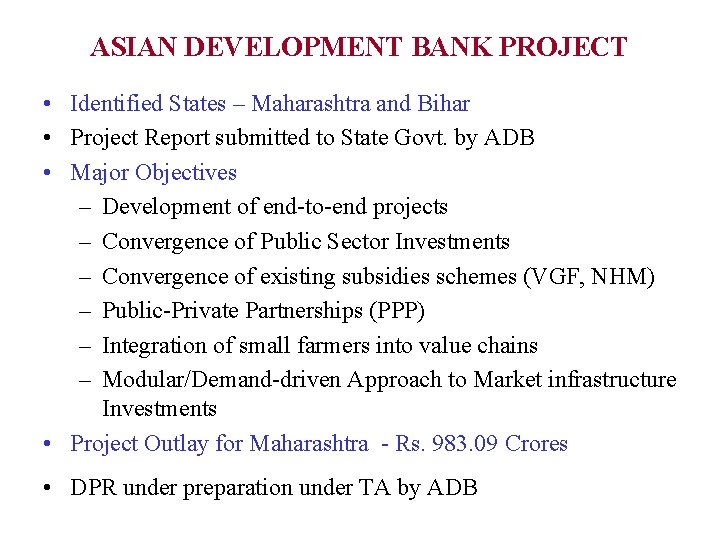 ASIAN DEVELOPMENT BANK PROJECT

• Identified States – Maharashtra and Bihar
• Project Report submitted to State Govt. by ADB
• Major Objectives
– Development of end-to-end projects
– Convergence of Public Sector Investments
– Convergence of existing subsidies schemes (VGF, NHM)
– Public-Private Partnerships (PPP)
– Integration of small farmers into value chains
– Modular/Demand-driven Approach to Market infrastructure Investments
• Project Outlay for Maharashtra - Rs. 983.09 Crores
• DPR under preparation under TA by ADB